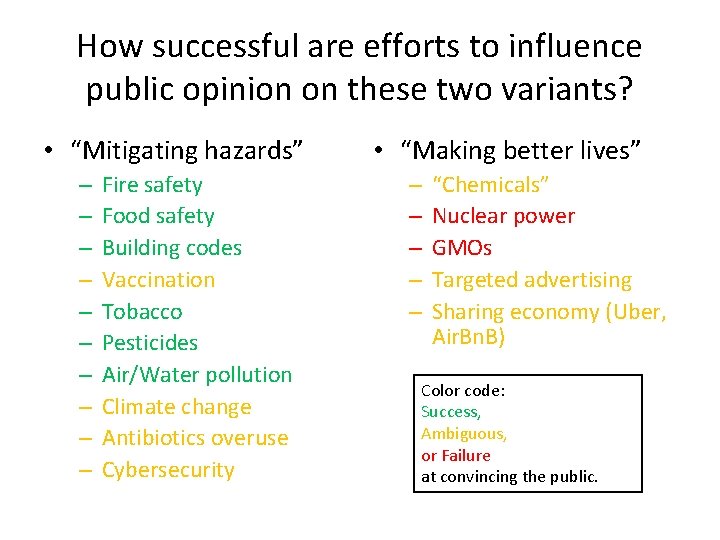 How successful are efforts to influence public opinion on these two variants?

• "Mitigating hazards"
– Fire safety
– Food safety
– Building codes
– Vaccination
– Tobacco
– Pesticides
– Air/Water pollution
– Climate change
– Antibiotics overuse
– Cybersecurity

• "Making better lives"
– "Chemicals"
– Nuclear power
– GMOs
– Targeted advertising
– Sharing economy (Uber, AirBnB)

Color code:
Success,
Ambiguous,
or Failure
at convincing the public.